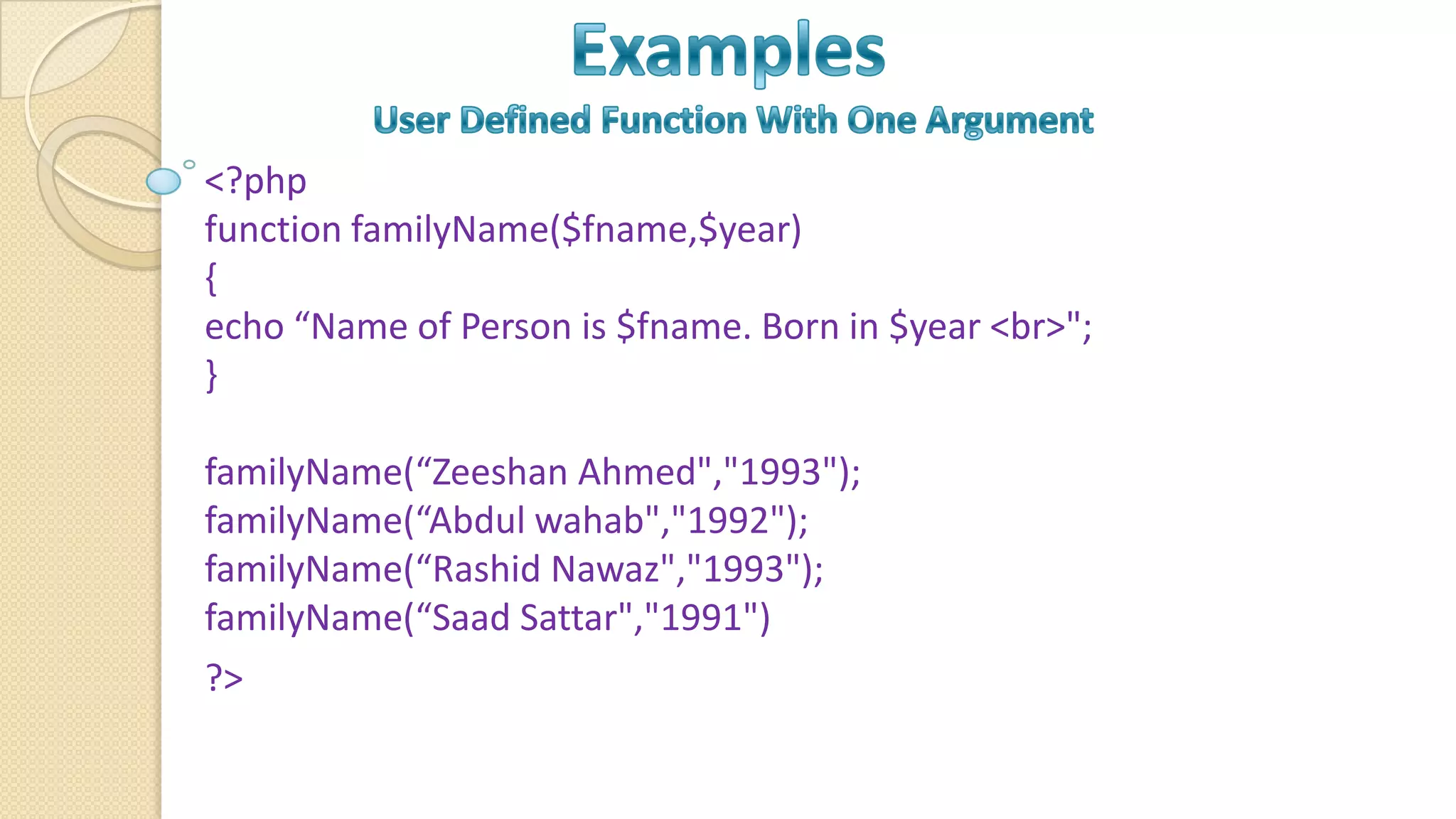 Examples

User Defined Function With One Argument

<?php
function familyName($fname,$year)
{
echo “Name of Person is $fname. Born in $year <br>";
}

familyName(“Zeeshan Ahmed","1993");
familyName(“Abdul wahab","1992");
familyName(“Rashid Nawaz","1993");
familyName(“Saad Sattar","1991")
?>